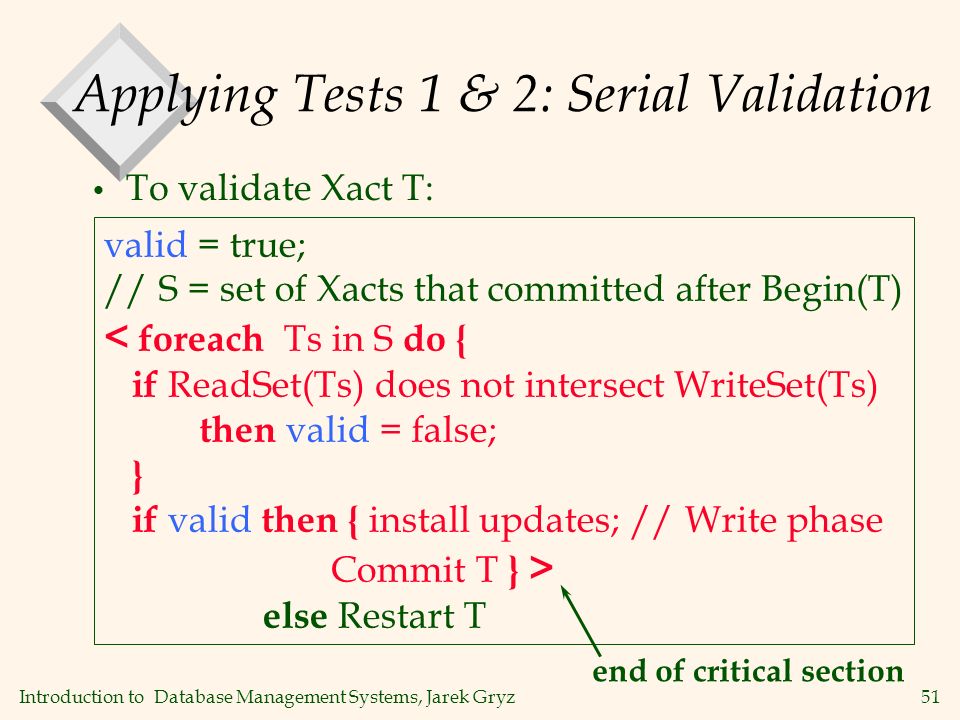 Applying Tests 1 & 2: Serial Validation

• To validate Xact T:

valid = true;
// S = set of Xacts that committed after Begin(T)
< foreach Ts in S do {
if ReadSet(Ts) does not intersect WriteSet(Ts)
then valid = false;
}
if valid then { install updates; // Write phase
Commit T } >
else Restart T

end of critical section

Introduction to Database Management Systems, Jarek Gryz

51